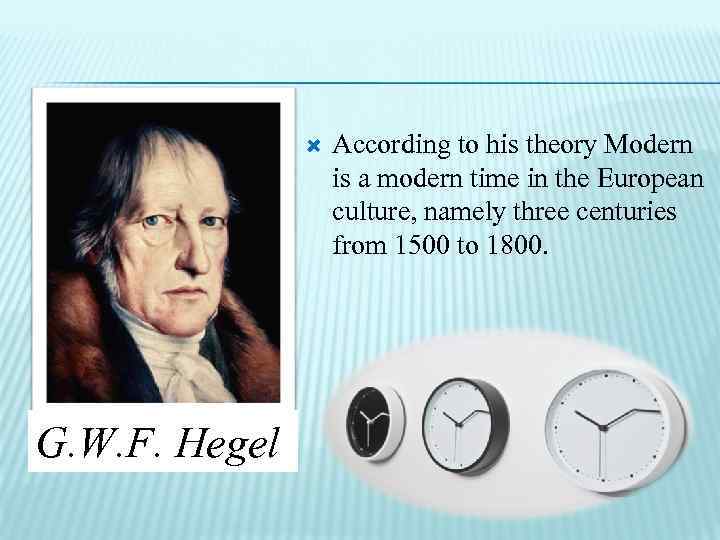 G.W.F. Hegel

According to his theory Modern is a modern time in the European culture, namely three centuries from 1500 to 1800.